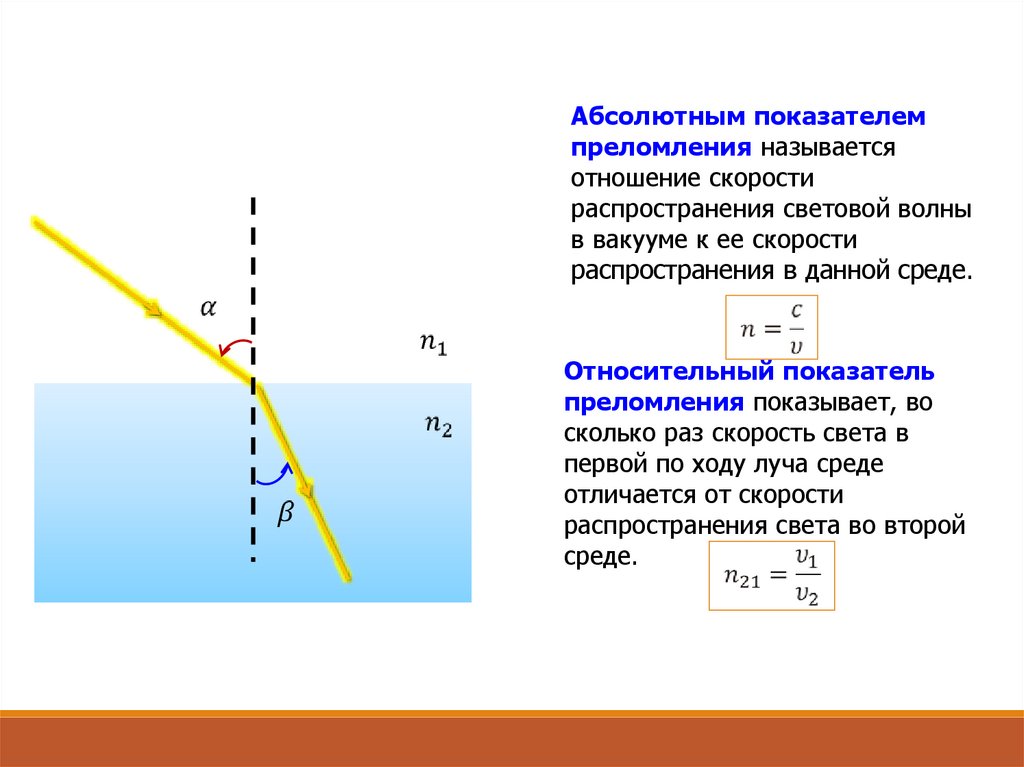 $\alpha$

$n_1$

$n_2$

$\beta$

Абсолютным показателем преломления называется отношение скорости распространения световой волны в вакууме к ее скорости распространения в данной среде.

$n = \frac{c}{v}$

Относительный показатель преломления показывает, во сколько раз скорость света в первой по ходу луча среде отличается от скорости распространения света во второй среде.

$n_{21} = \frac{v_1}{v_2}$